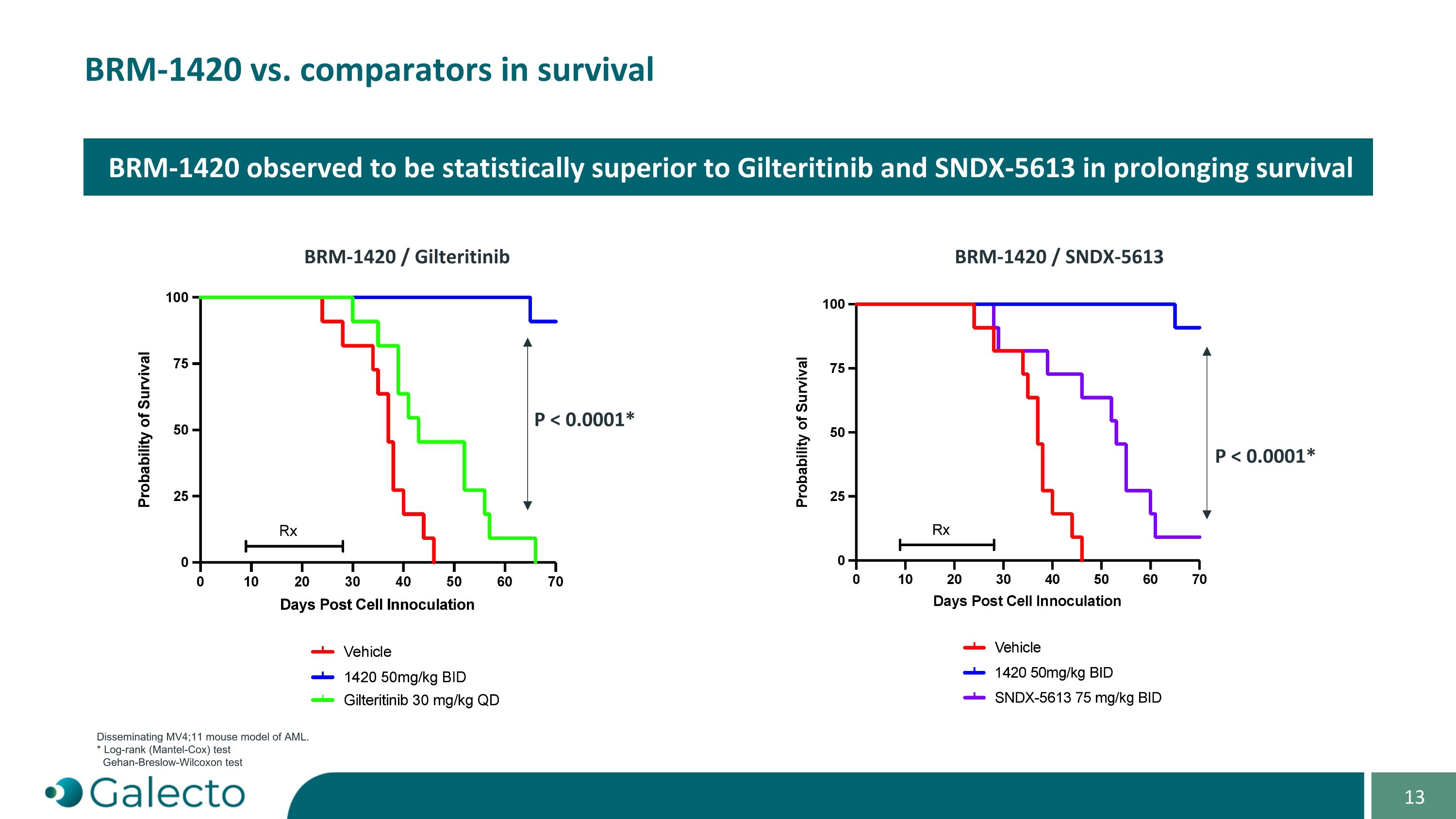 BRM-1420 vs. comparators in survival

BRM-1420 observed to be statistically superior to Gilteritinib and SNDX-5613 in prolonging survival

BRM-1420 / Gilteritinib

Probability of Survival

100
75
50
25
0

P < 0.0001*

Rx

0 10 20 30 40 50 60 70

Days Post Cell Innoculation

Vehicle
1420 50mg/kg BID
Gilteritinib 30 mg/kg QD

BRM-1420 / SNDX-5613

Probability of Survival

100
75
50
25
0

P < 0.0001*

Rx

0 10 20 30 40 50 60 70

Days Post Cell Innoculation

Vehicle
1420 50mg/kg BID
SNDX-5613 75 mg/kg BID

Disseminating MV4;11 mouse model of AML.
* Log-rank (Mantel-Cox) test
Gehan-Breslow-Wilcoxon test

Galecto

13